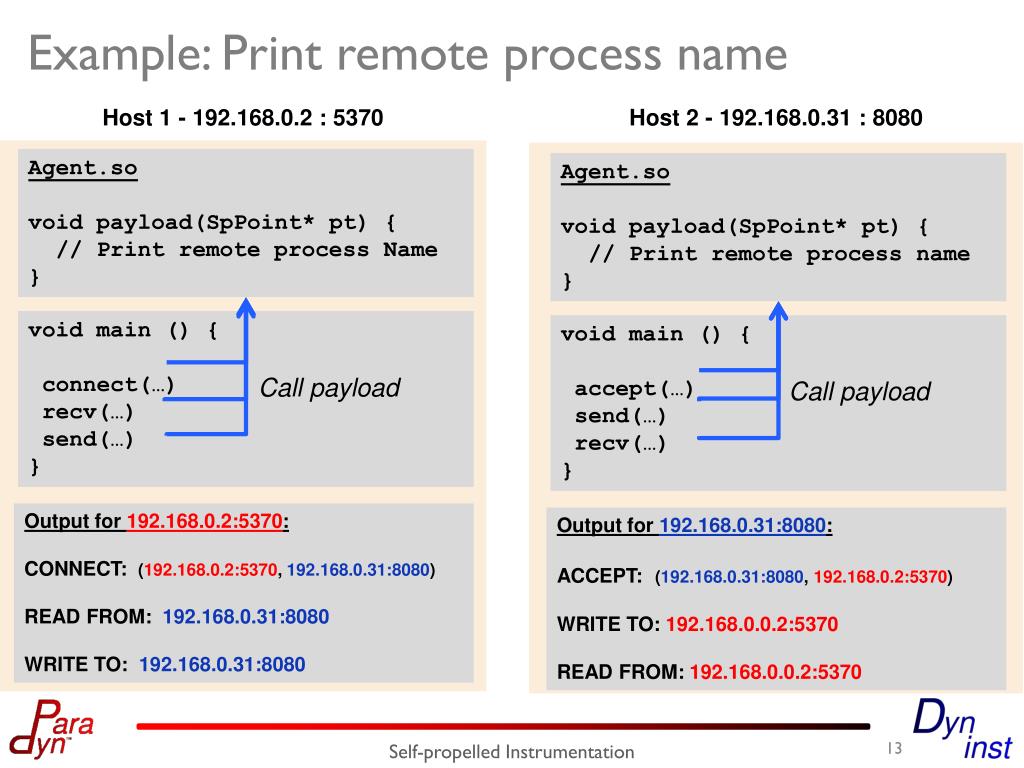 Example: Print remote process name

Host 1 - 192.168.0.2 : 5370

Agent.so

void payload(SpPoint* pt) {
  // Print remote process Name
}

void main () {

  connect(…)
  recv(…)
  send(…)
}

Call payload

Output for 192.168.0.2:5370:

CONNECT: (192.168.0.2:5370, 192.168.0.31:8080)

READ FROM: 192.168.0.31:8080

WRITE TO: 192.168.0.31:8080

Host 2 - 192.168.0.31 : 8080

Agent.so

void payload(SpPoint* pt) {
  // Print remote process name
}

void main () {

  accept(…)
  send(…)
  recv(…)
}

Call payload

Output for 192.168.0.31:8080:

ACCEPT: (192.168.0.31:8080, 192.168.0.2:5370)

WRITE TO: 192.168.0.0.2:5370

READ FROM: 192.168.0.0.2:5370

Para dyn

Self-propelled Instrumentation

13

Dyn inst